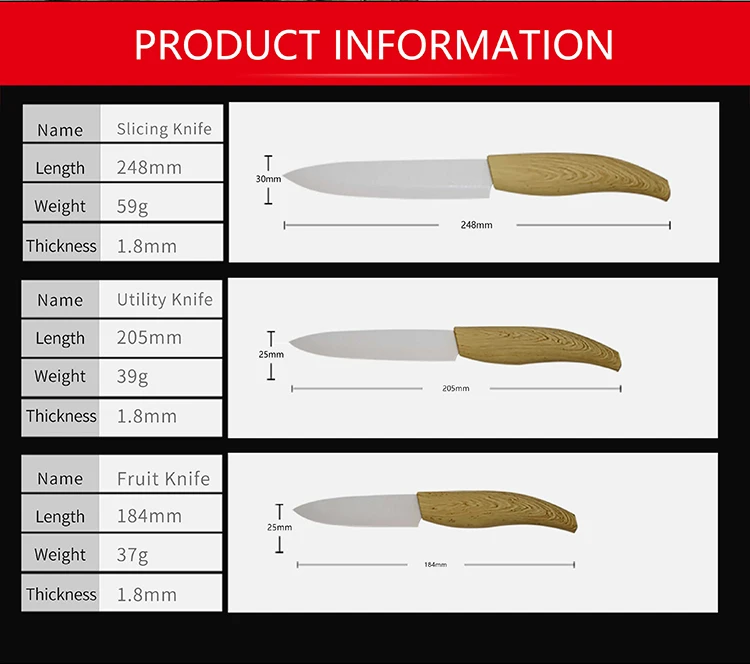 PRODUCT INFORMATION

| Name | Slicing Knife |
|---|---|
| Length | 248mm |
| Weight | 59g |
| Thickness | 1.8mm |

30mm

248mm

| Name | Utility Knife |
|---|---|
| Length | 205mm |
| Weight | 39g |
| Thickness | 1.8mm |

25mm

205mm

| Name | Fruit Knife |
|---|---|
| Length | 184mm |
| Weight | 37g |
| Thickness | 1.8mm |

25mm

184mm